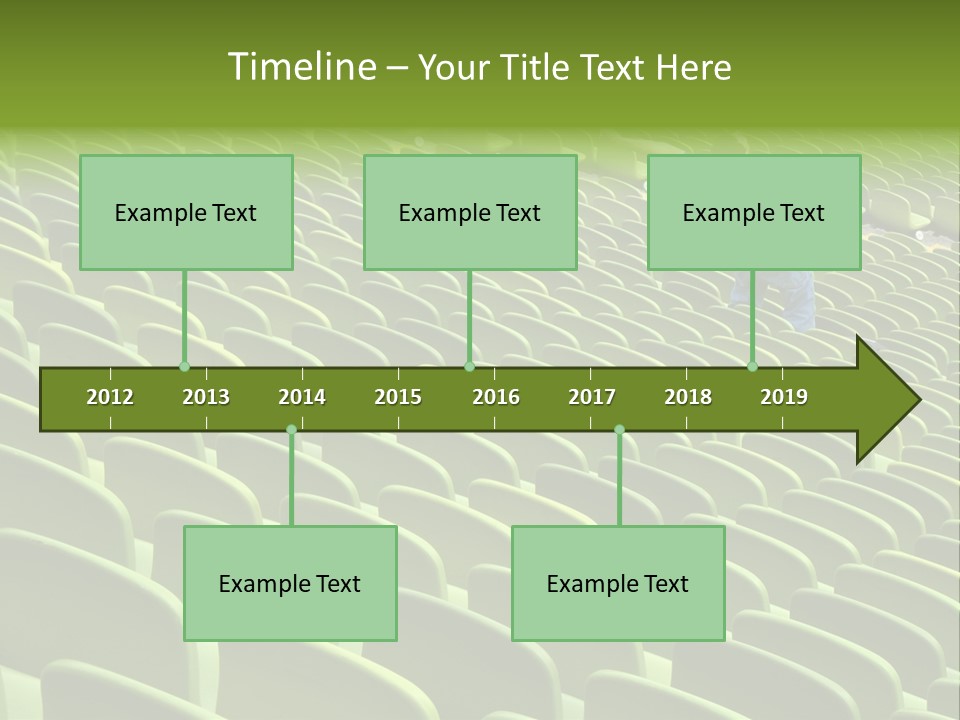 Timeline – Your Title Text Here

Example Text

Example Text

Example Text

2012 2013 2014 2015 2016 2017 2018 2019

Example Text

Example Text